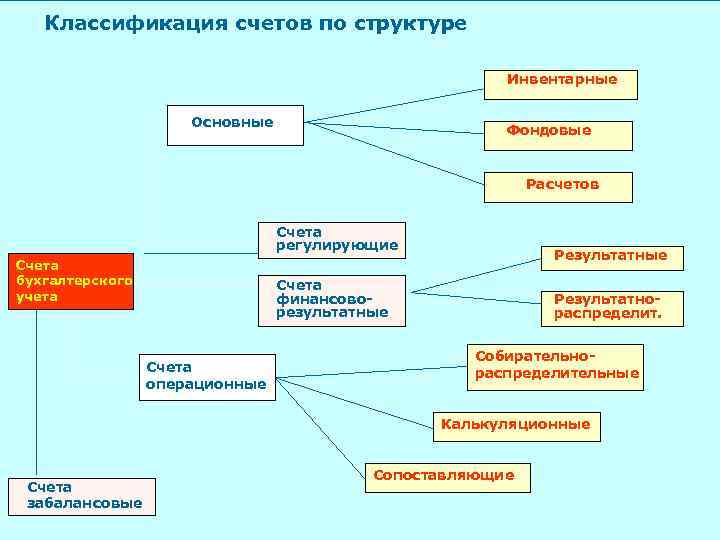 Классификация счетов по структуре

Основные

Инвентарные

Фондовые

Расчетов

Счета бухгалтерского учета

Счета регулирующие

Счета финансово-результатные

Результатные

Результатно-распределит.

Счета операционные

Собирательно-распределительные

Калькуляционные

Сопоставляющие

Счета забалансовые